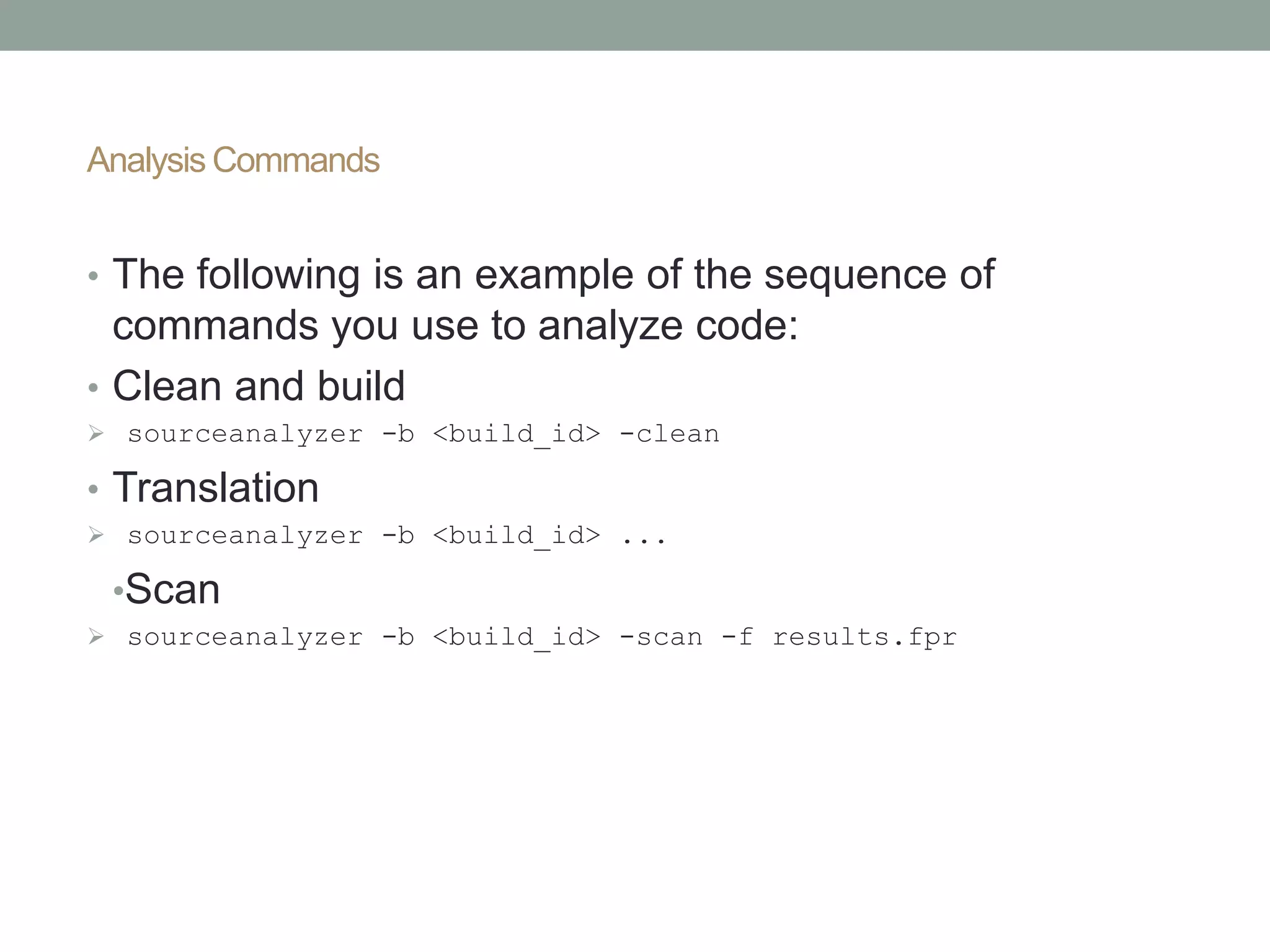 Analysis Commands

• The following is an example of the sequence of commands you use to analyze code:

• Clean and build

➢ sourceanalyzer -b <build_id> -clean

• Translation

➢ sourceanalyzer -b <build_id> ...

•Scan

➢ sourceanalyzer -b <build_id> -scan -f results.fpr